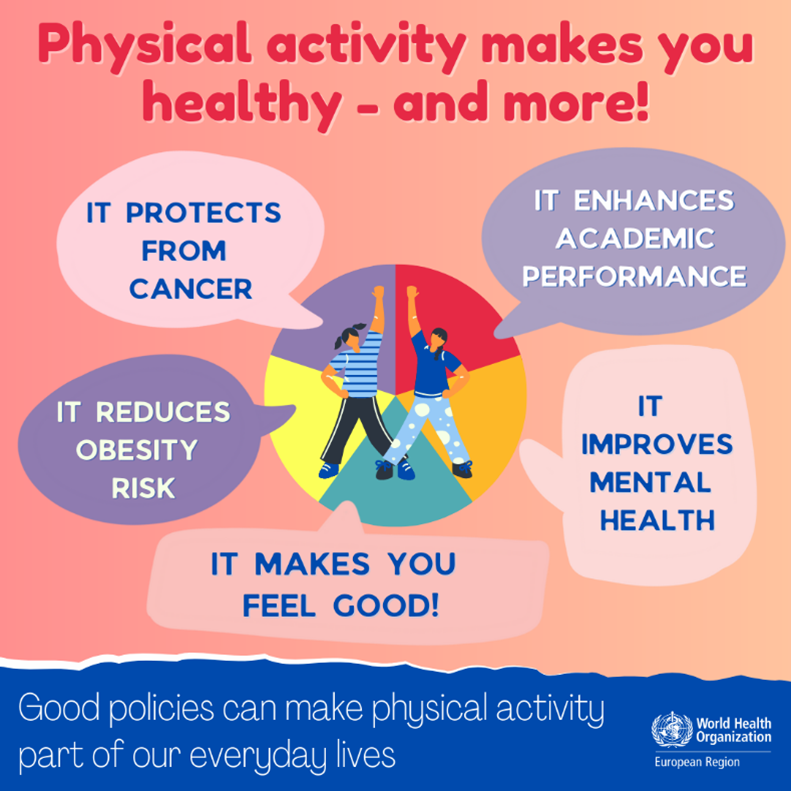 Physical activity makes you healthy - and more!

IT PROTECTS FROM CANCER

IT ENHANCES ACADEMIC PERFORMANCE

IT REDUCES OBESITY RISK

IT IMPROVES MENTAL HEALTH

IT MAKES YOU FEEL GOOD!

Good policies can make physical activity part of our everyday lives

World Health Organization
European Region